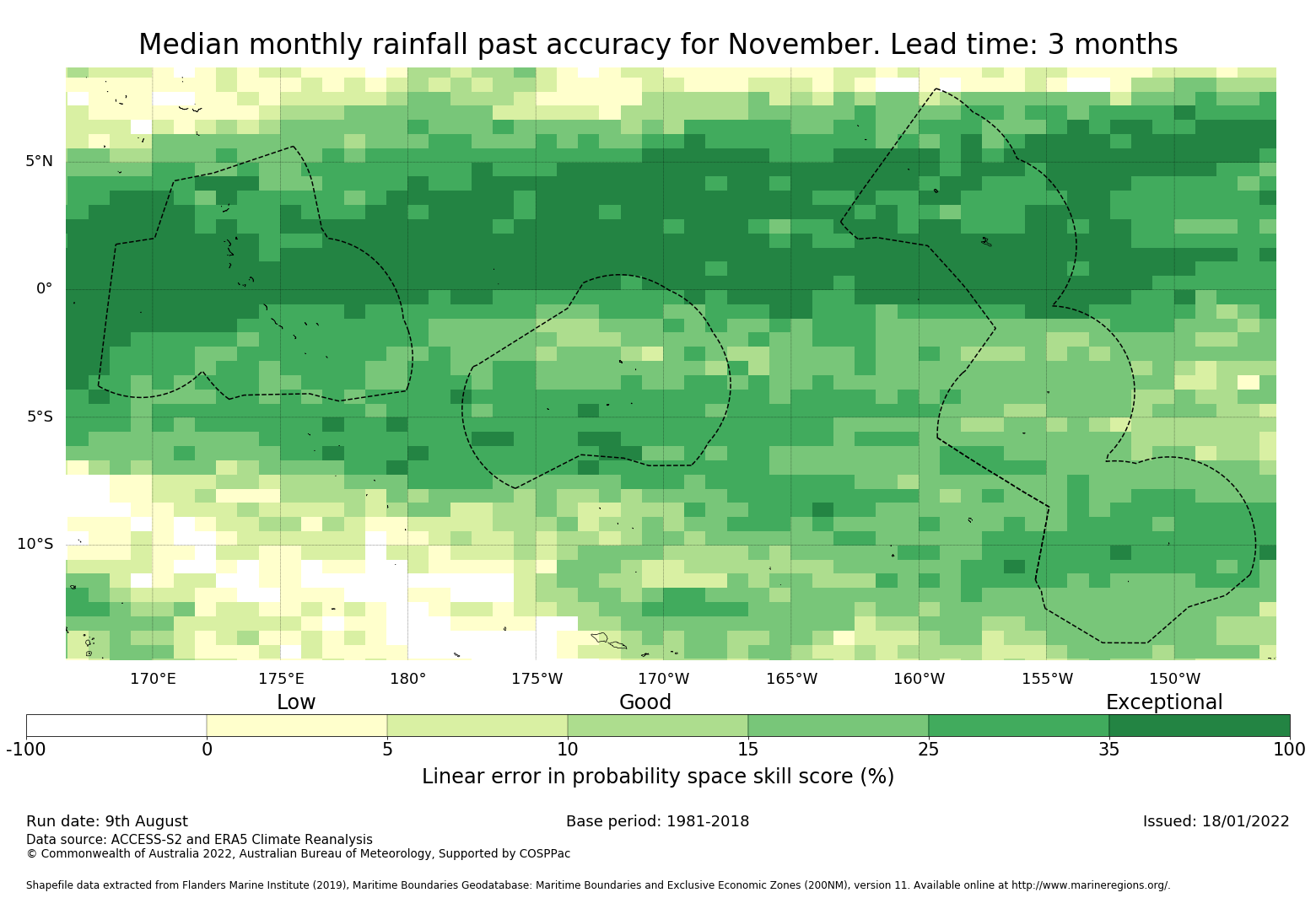 Median monthly rainfall past accuracy for November. Lead time: 3 months

5°N
0°
5°S
10°S

170°E 175°E 180° 175°W 170°W 165°W 160°W 155°W 150°W

Low Good Exceptional

-100 0 5 10 15 25 35 100

Linear error in probability space skill score (%)

Run date: 9th August
Base period: 1981-2018
Issued: 18/01/2022
Data source: ACCESS-S2 and ERA5 Climate Reanalysis
© Commonwealth of Australia 2022, Australian Bureau of Meteorology, Supported by COSPPac

Shapefile data extracted from Flanders Marine Institute (2019), Maritime Boundaries Geodatabase: Maritime Boundaries and Exclusive Economic Zones (200NM), version 11. Available online at http://www.marineregions.org/.